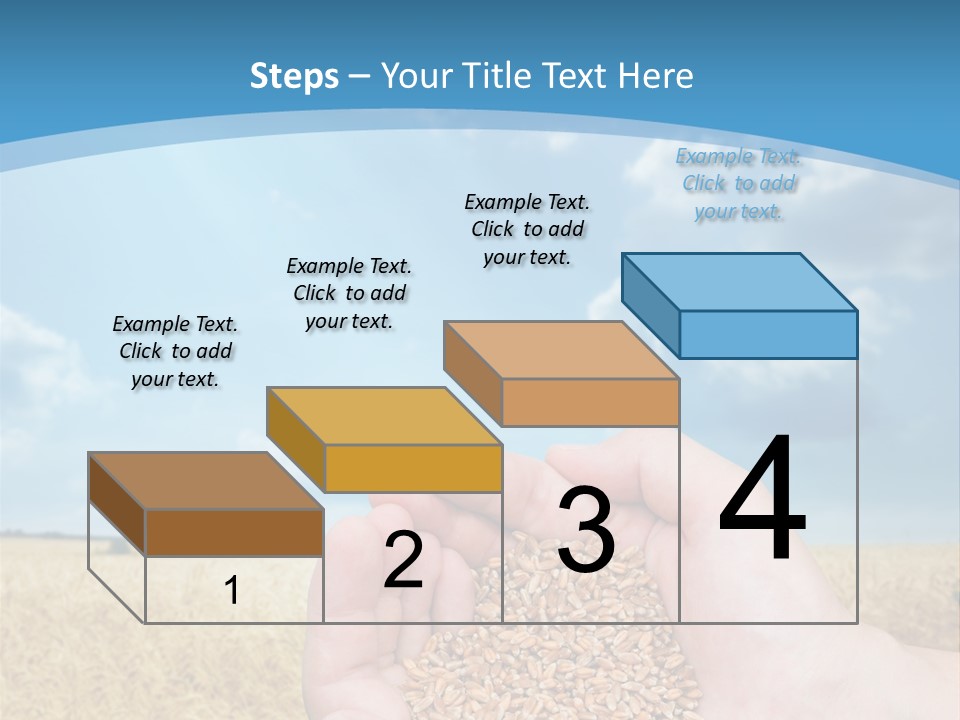 Steps – Your Title Text Here

Example Text. Click to add your text.

Example Text. Click to add your text.

Example Text. Click to add your text.

Example Text. Click to add your text.

1

2

3

4